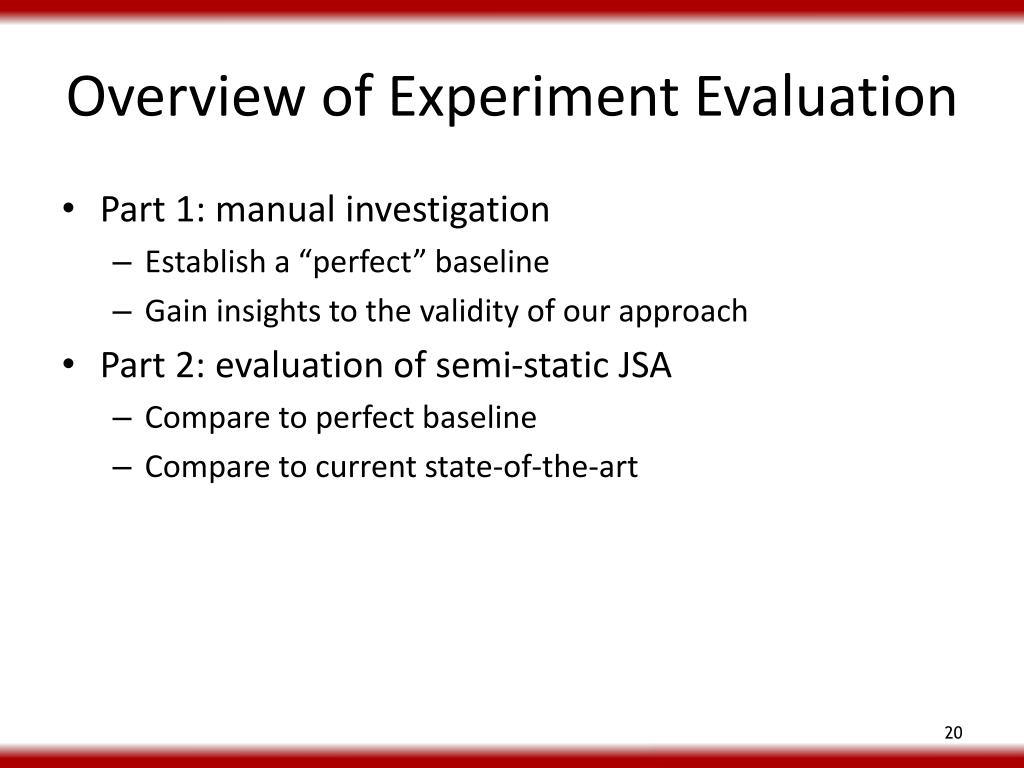 Overview of Experiment Evaluation

• Part 1: manual investigation
– Establish a “perfect” baseline
– Gain insights to the validity of our approach
• Part 2: evaluation of semi-static JSA
– Compare to perfect baseline
– Compare to current state-of-the-art

20